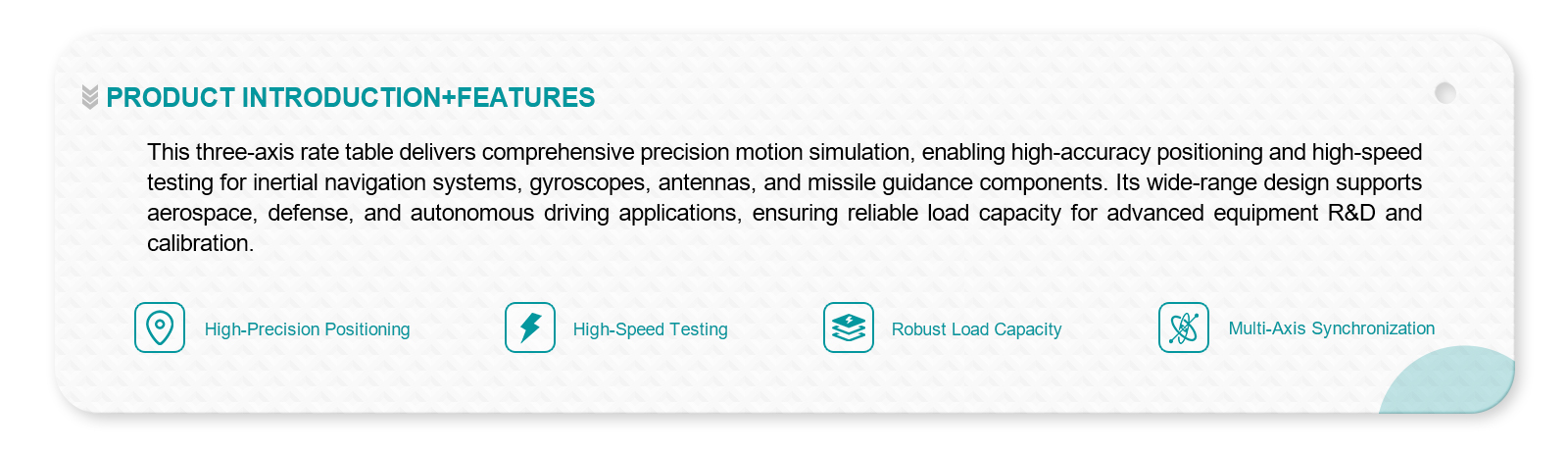 PRODUCT INTRODUCTION+FEATURES

This three-axis rate table delivers comprehensive precision motion simulation, enabling high-accuracy positioning and high-speed testing for inertial navigation systems, gyroscopes, antennas, and missile guidance components. Its wide-range design supports aerospace, defense, and autonomous driving applications, ensuring reliable load capacity for advanced equipment R&D and calibration.

High-Precision Positioning

High-Speed Testing

Robust Load Capacity

Multi-Axis Synchronization